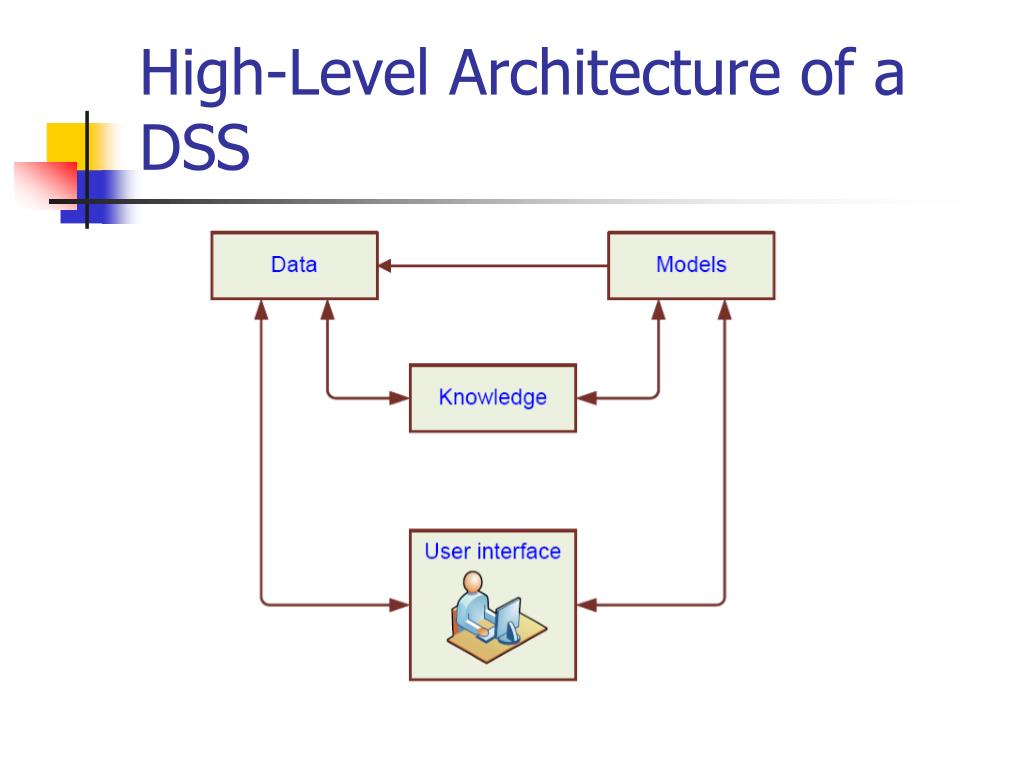 High-Level Architecture of a DSS

Data

Models

Knowledge

User interface